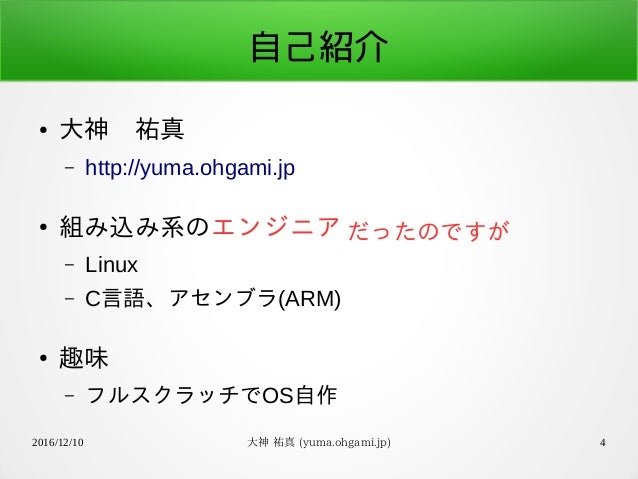 自己紹介

• 大神　祐真
  – http://yuma.ohgami.jp

• 組み込み系のエンジニア だったのですが
  – Linux
  – C言語、アセンブラ(ARM)

• 趣味
  – フルスクラッチでOS自作

2016/12/10

大神 祐真 (yuma.ohgami.jp)

4